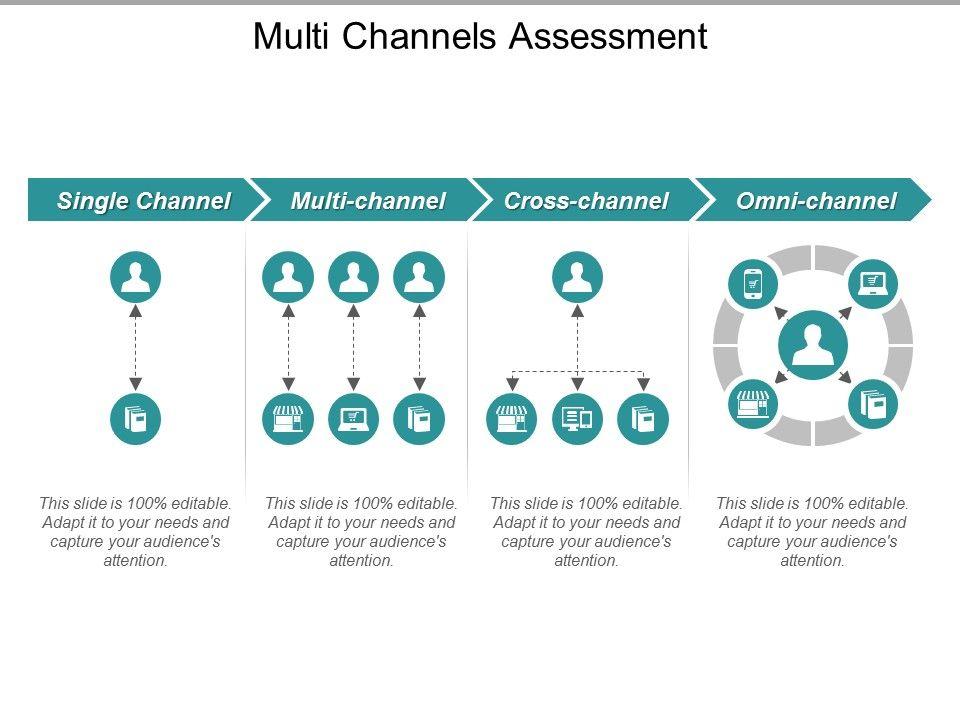 Multi Channels Assessment

Single Channel

Multi-channel

Cross-channel

Omni-channel

This slide is 100% editable. Adapt it to your needs and capture your audience's attention.

This slide is 100% editable. Adapt it to your needs and capture your audience's attention.

This slide is 100% editable. Adapt it to your needs and capture your audience's attention.

This slide is 100% editable. Adapt it to your needs and capture your audience's attention.